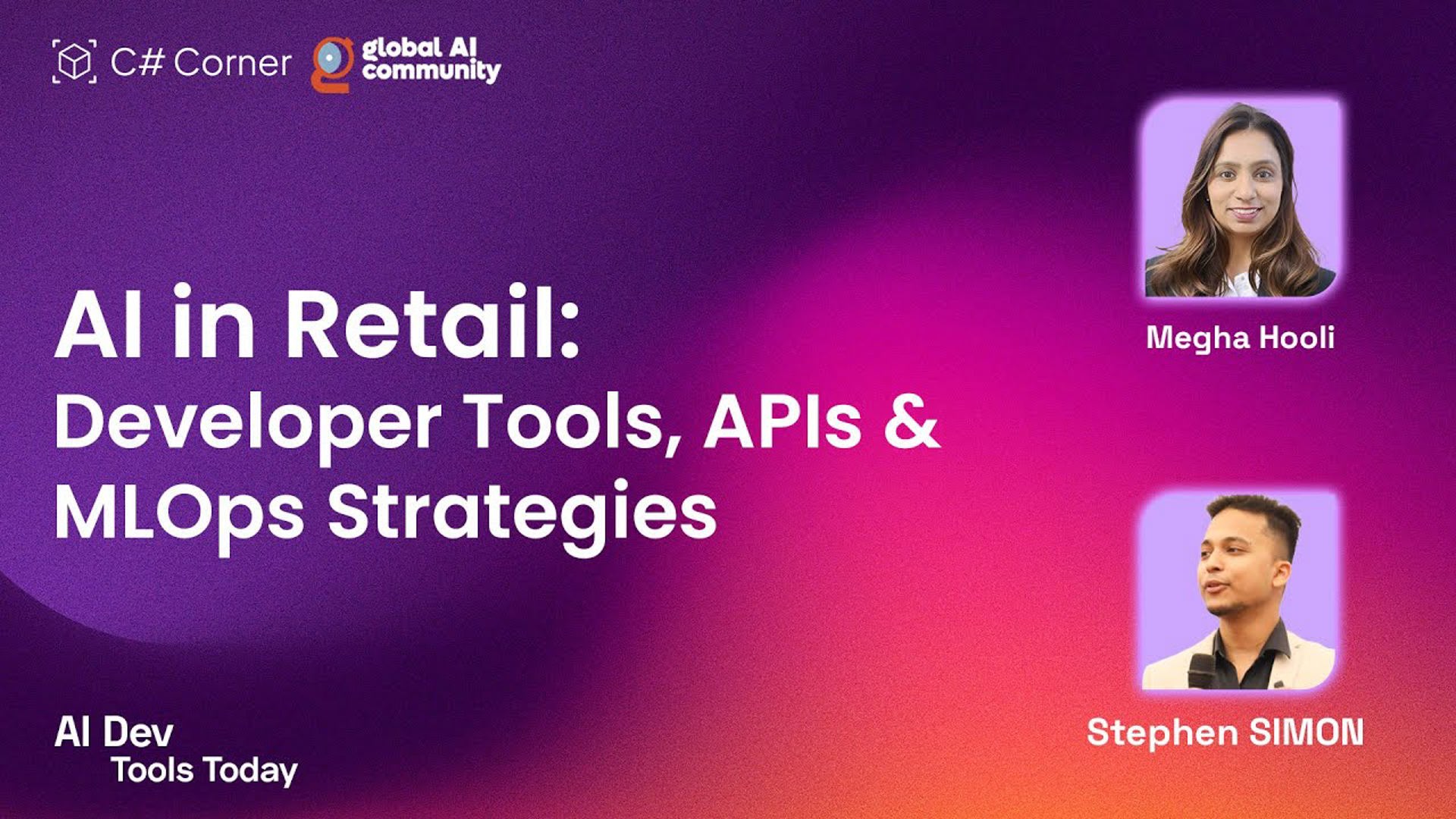 C# Corner global AI community

AI in Retail: Developer Tools, APIs & MLOps Strategies

Megha Hooli

Stephen SIMON

AI Dev Tools Today